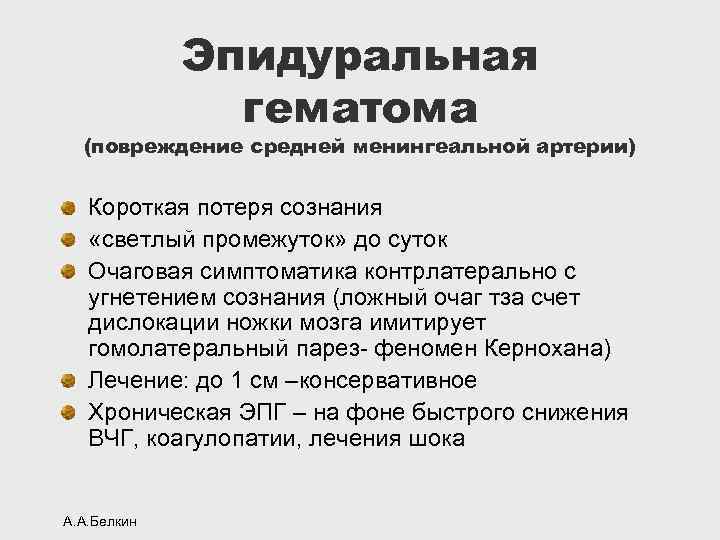 Эпидуральная гематома
(повреждение средней менингеальной артерии)

Короткая потеря сознания

«светлый промежуток» до суток

Очаговая симптоматика контрлатерально с угнетением сознания (ложный очаг тза счет дислокации ножки мозга имитирует гомолатеральный парез- феномен Кернохана)

Лечение: до 1 см –консервативное

Хроническая ЭПГ – на фоне быстрого снижения ВЧГ, коагулопатии, лечения шока

А.А.Белкин